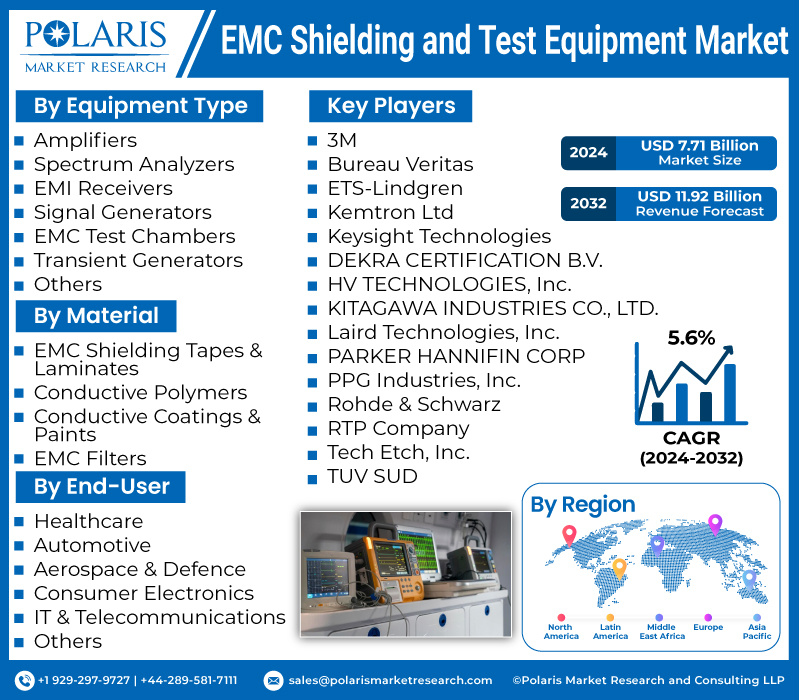 POLARIS MARKET RESEARCH

EMC Shielding and Test Equipment Market

By Equipment Type
- Amplifiers
- Spectrum Analyzers
- EMI Receivers
- Signal Generators
- EMC Test Chambers
- Transient Generators
- Others

By Material
- EMC Shielding Tapes & Laminates
- Conductive Polymers
- Conductive Coatings & Paints
- EMC Filters

By End-User
- Healthcare
- Automotive
- Aerospace & Defence
- Consumer Electronics
- IT & Telecommunications
- Others

Key Players
- 3M
- Bureau Veritas
- ETS-Lindgren
- Kemtron Ltd
- Keysight Technologies
- DEKRA CERTIFICATION B.V.
- HV TECHNOLOGIES, Inc.
- KITAGAWA INDUSTRIES CO., LTD.
- Laird Technologies, Inc.
- PARKER HANNIFIN CORP
- PPG Industries, Inc.
- Rohde & Schwarz
- RTP Company
- Tech Etch, Inc.
- TUV SUD

2024 USD 7.71 Billion Market Size

2032 USD 11.92 Billion Revenue Forecast

5.6%

CAGR (2024-2032)

By Region

North America
Latin America
Middle East Africa
Europe
Asia Pacific

+1 929-297-9727 | +44-289-581-7111
sales@polarismarketresearch.com
©Polaris Market Research and Consulting LLP